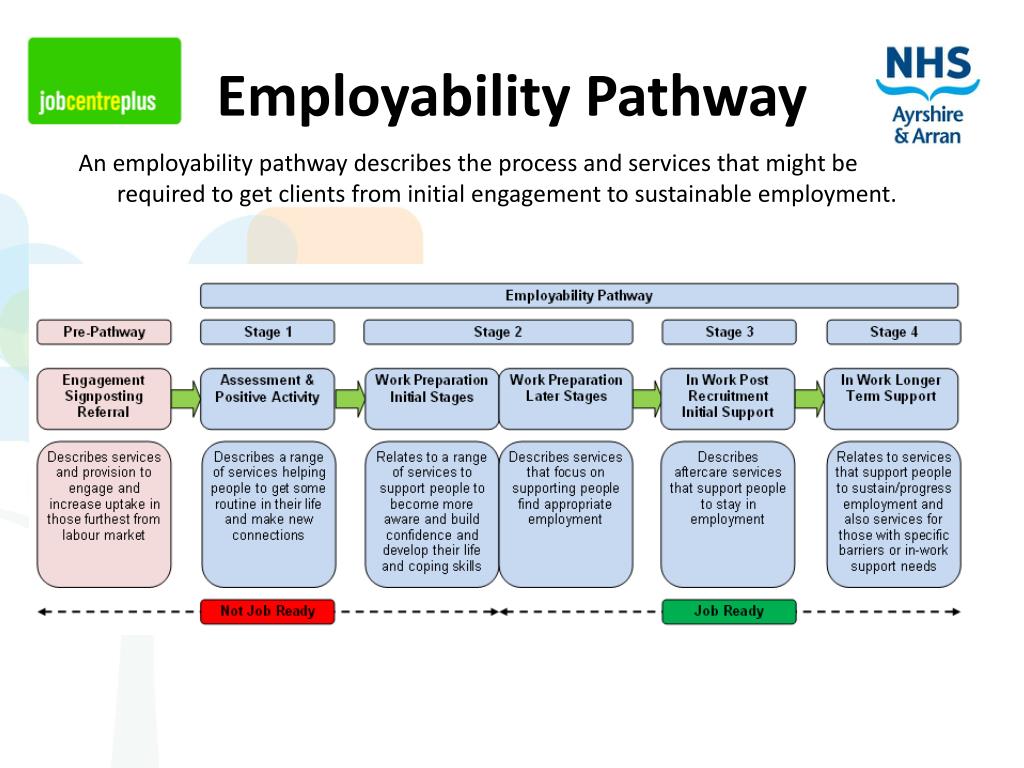 jobcentreplus

Employability Pathway

NHS
Ayrshire & Arran

An employability pathway describes the process and services that might be required to get clients from initial engagement to sustainable employment.

Employability Pathway

Pre-Pathway

Stage 1

Stage 2

Stage 3

Stage 4

Engagement Signposting Referral

Assessment & Positive Activity

Work Preparation Initial Stages

Work Preparation Later Stages

In Work Post Recruitment Initial Support

In Work Longer Term Support

Describes services and provision to engage and increase uptake in those furthest from labour market

Describes a range of services helping people to get some routine in their life and make new connections

Relates to a range of services to support people to become more aware and build confidence and develop their life and coping skills

Describes services that focus on supporting people find appropriate employment

Describes aftercare services that support people to stay in employment

Relates to services that support people to sustain/progress employment and also services for those with specific barriers or in-work support needs

Not Job Ready

Job Ready